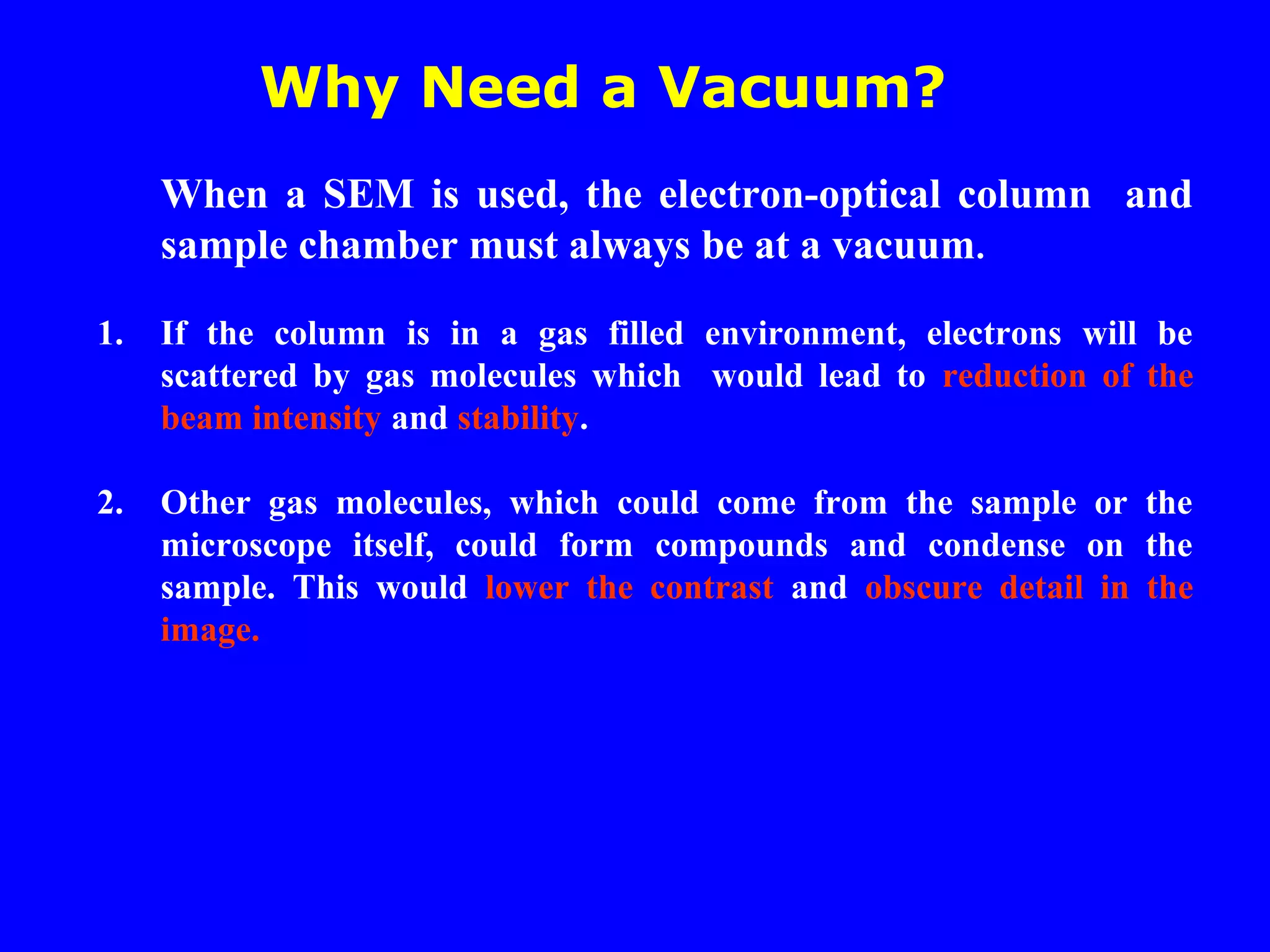 Why Need a Vacuum?

When a SEM is used, the electron-optical column and sample chamber must always be at a vacuum.

1. If the column is in a gas filled environment, electrons will be scattered by gas molecules which would lead to reduction of the beam intensity and stability.

2. Other gas molecules, which could come from the sample or the microscope itself, could form compounds and condense on the sample. This would lower the contrast and obscure detail in the image.